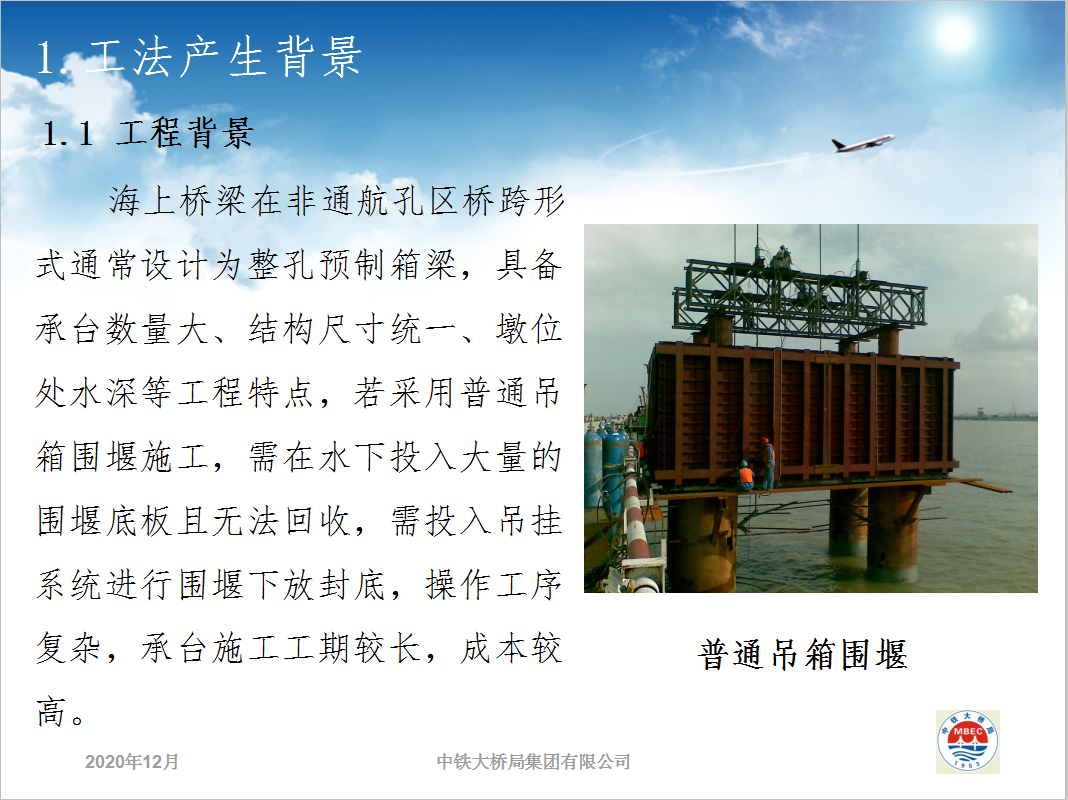 1. 工法产生背景

1.1 工程背景

海上桥梁在非通航孔区桥跨形式通常设计为整孔预制箱梁，具备承台数量大、结构尺寸统一、墩位处水深等工程特点，若采用普通吊箱围堰施工，需在水下投入大量的围堰底板且无法回收，需投入吊挂系统进行围堰下放封底，操作工序复杂，承台施工工期较长，成本较高。

普通吊箱围堰

2020年12月

中铁大桥局集团有限公司

中铁大桥局
MBEC
1953